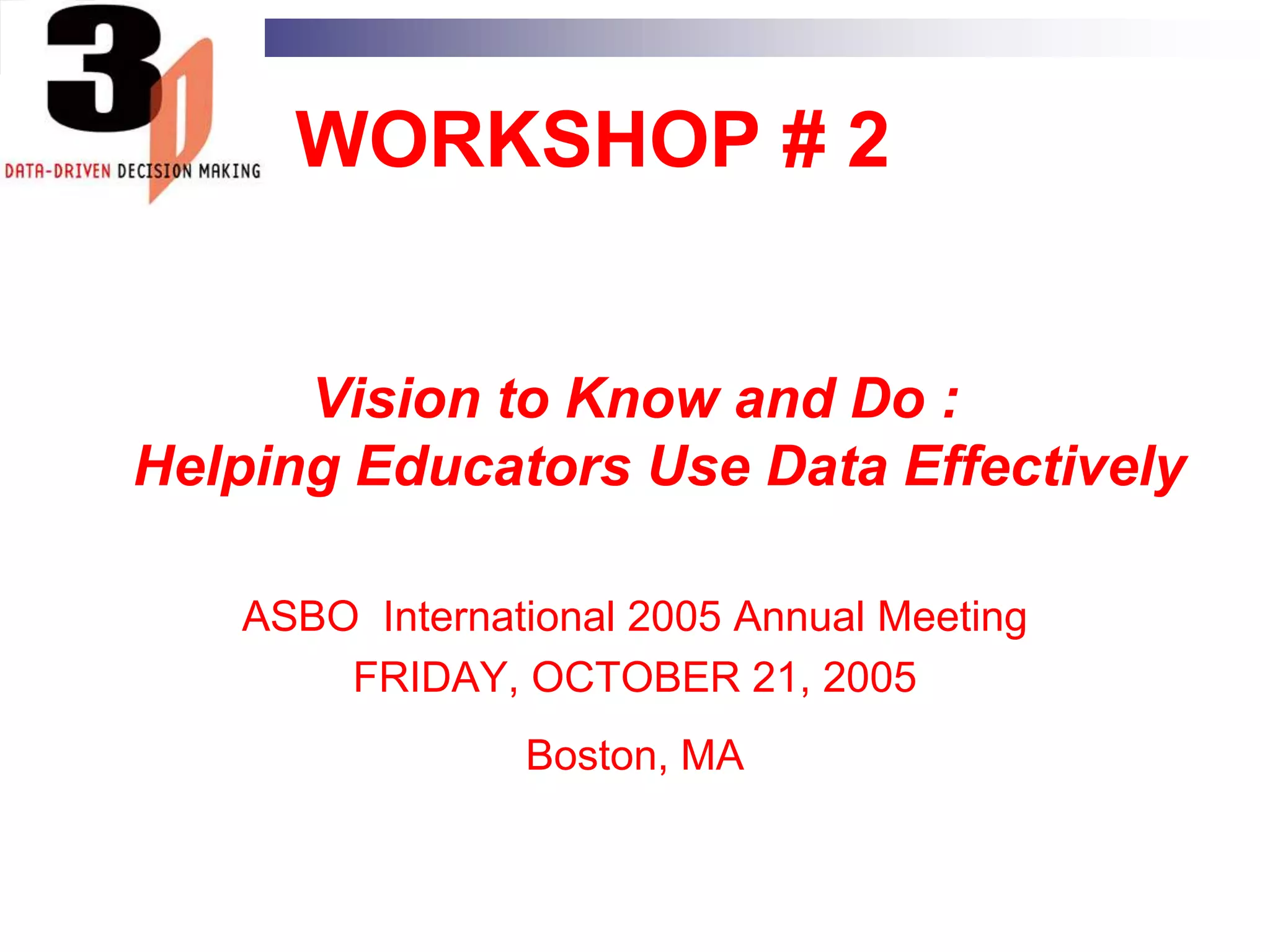 3D

DATA-DRIVEN DECISION MAKING

WORKSHOP # 2

Vision to Know and Do :
Helping Educators Use Data Effectively

ASBO International 2005 Annual Meeting
FRIDAY, OCTOBER 21, 2005

Boston, MA